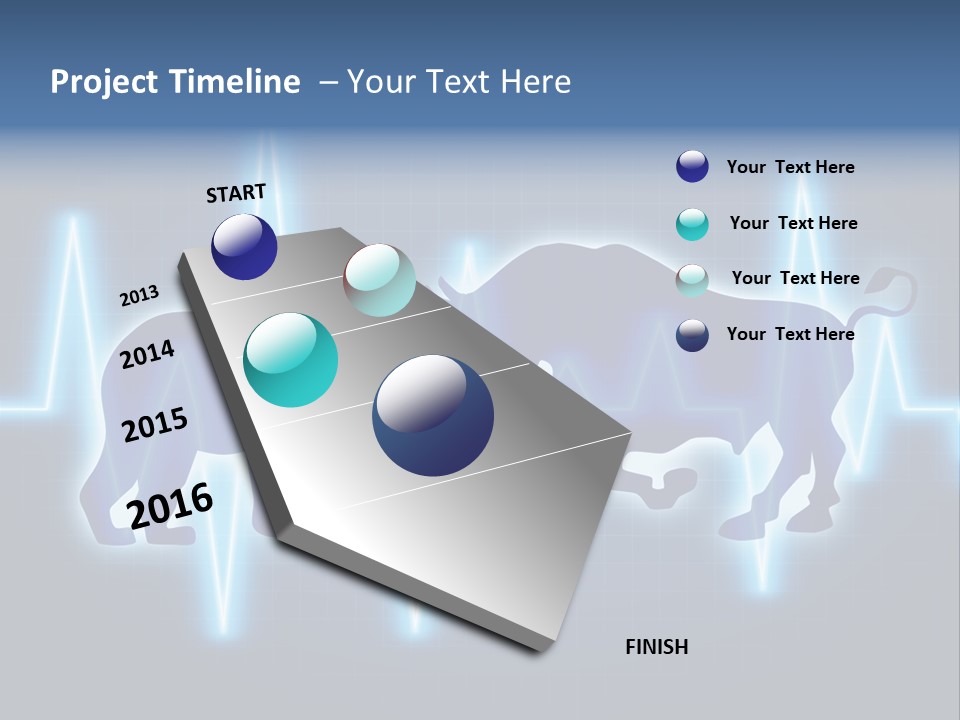 Project Timeline – Your Text Here

START

2013

2014

2015

2016

FINISH

Your Text Here

Your Text Here

Your Text Here

Your Text Here